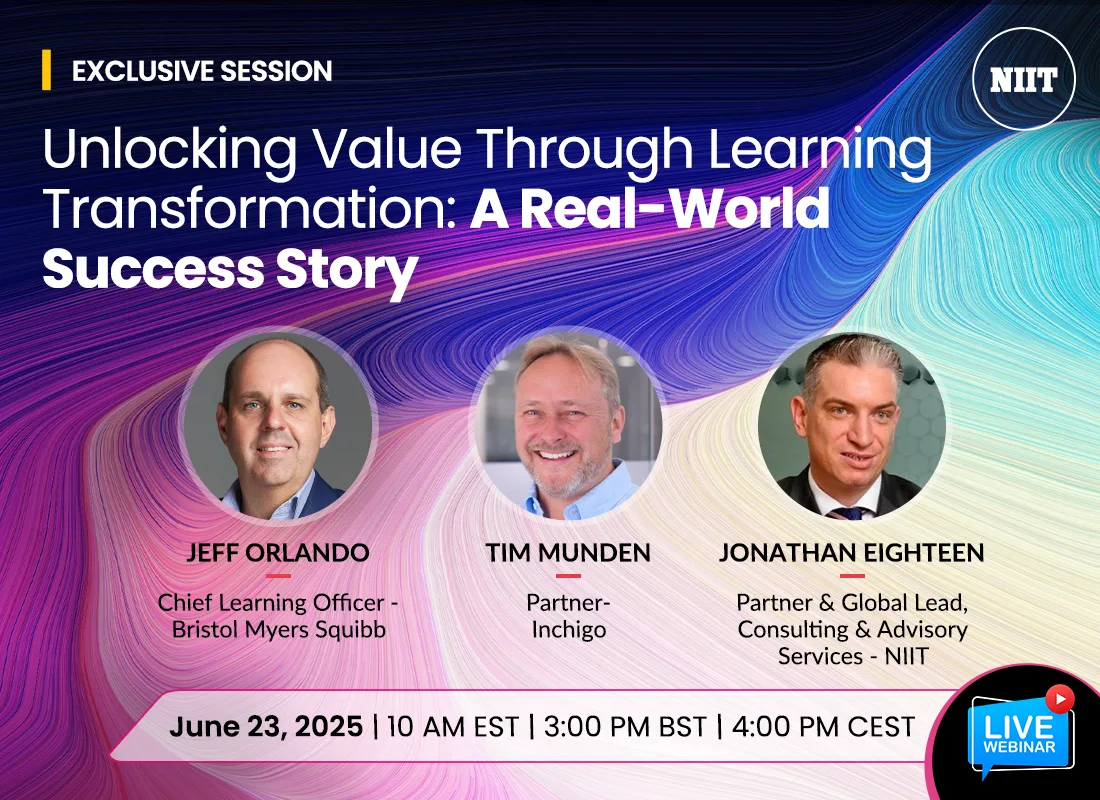 EXCLUSIVE SESSION

NIIT

Unlocking Value Through Learning Transformation: A Real-World Success Story

JEFF ORLANDO
Chief Learning Officer - Bristol Myers Squibb

TIM MUNDEN
Partner- Inchigo

JONATHAN EIGHTEEN
Partner & Global Lead, Consulting & Advisory Services - NIIT

June 23, 2025 | 10 AM EST | 3:00 PM BST | 4:00 PM CEST

LIVE WEBINAR